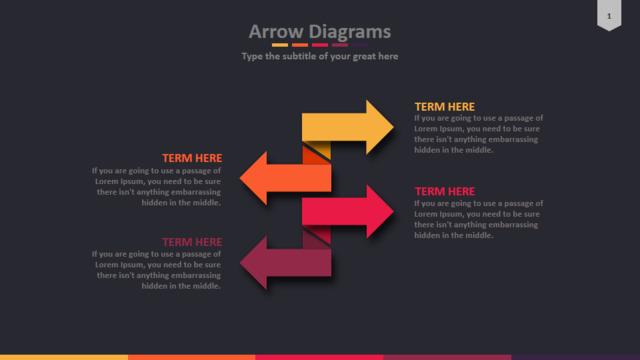 1

Arrow Diagrams

Type the subtitle of your great here

TERM HERE
If you are going to use a passage of Lorem Ipsum, you need to be sure there isn't anything embarrassing hidden in the middle.

TERM HERE
If you are going to use a passage of Lorem Ipsum, you need to be sure there isn't anything embarrassing hidden in the middle.

TERM HERE
If you are going to use a passage of Lorem Ipsum, you need to be sure there isn't anything embarrassing hidden in the middle.

TERM HERE
If you are going to use a passage of Lorem Ipsum, you need to be sure there isn't anything embarrassing hidden in the middle.